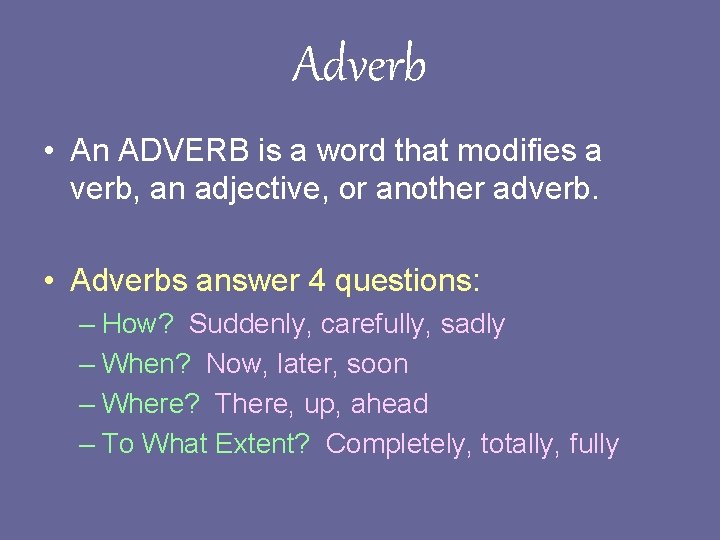 Adverb

• An ADVERB is a word that modifies a verb, an adjective, or another adverb.

• Adverbs answer 4 questions:
– How? Suddenly, carefully, sadly
– When? Now, later, soon
– Where? There, up, ahead
– To What Extent? Completely, totally, fully